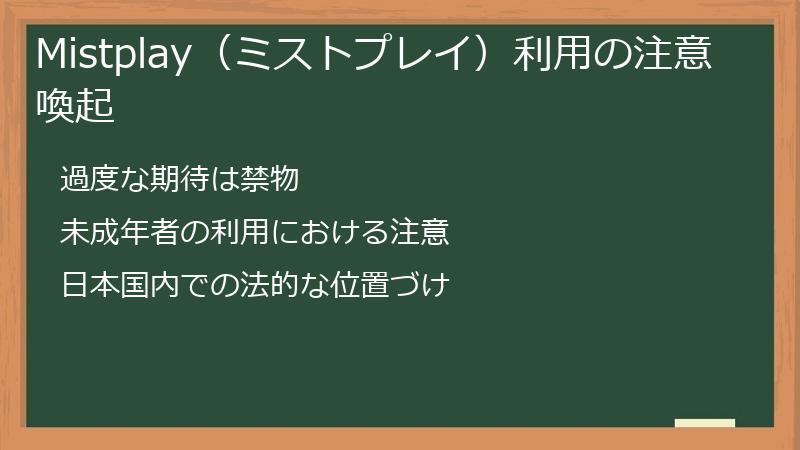 Mistplay（ミストプレイ）利用の注意喚起

過度な期待は禁物

未成年者の利用における注意

日本国内での法的な位置づけ